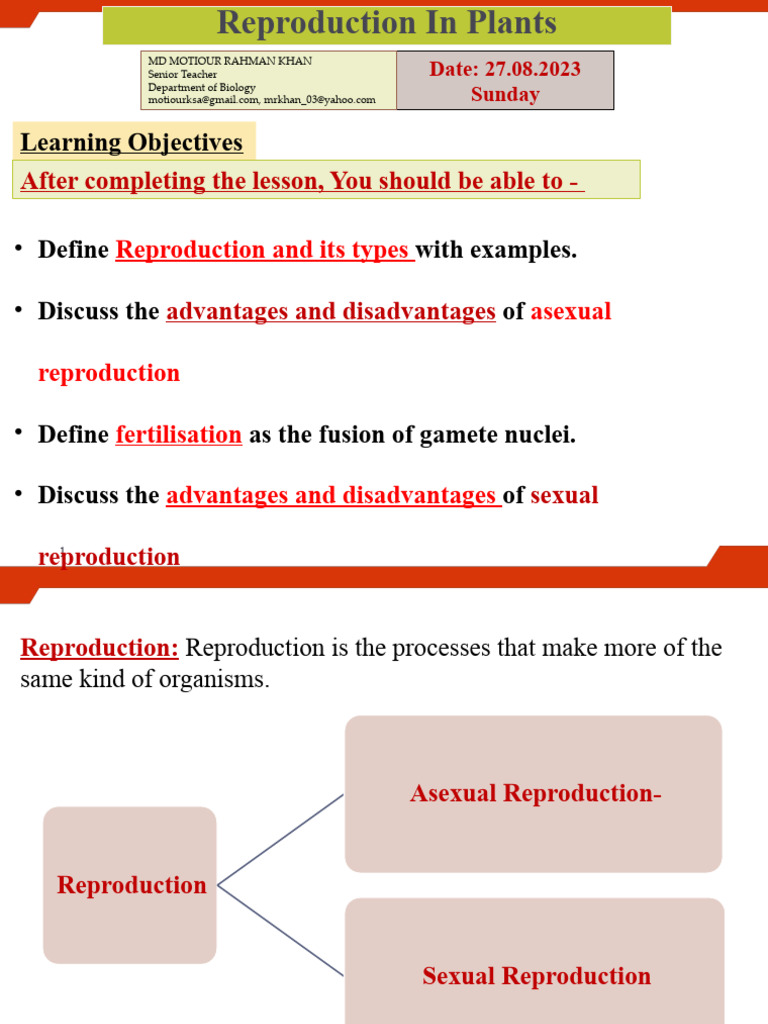 Reproduction In Plants

MD MOTIOUR RAHMAN KHAN
Senior Teacher
Department of Biology
motiourksa@gmail.com, mrkhan_03@yahoo.com

Date: 27.08.2023
Sunday

Learning Objectives

After completing the lesson, You should be able to -

• Define Reproduction and its types with examples.

• Discuss the advantages and disadvantages of asexual reproduction

• Define fertilisation as the fusion of gamete nuclei.

• Discuss the advantages and disadvantages of sexual reproduction

Reproduction: Reproduction is the processes that make more of the same kind of organisms.

Reproduction

Asexual Reproduction-

Sexual Reproduction